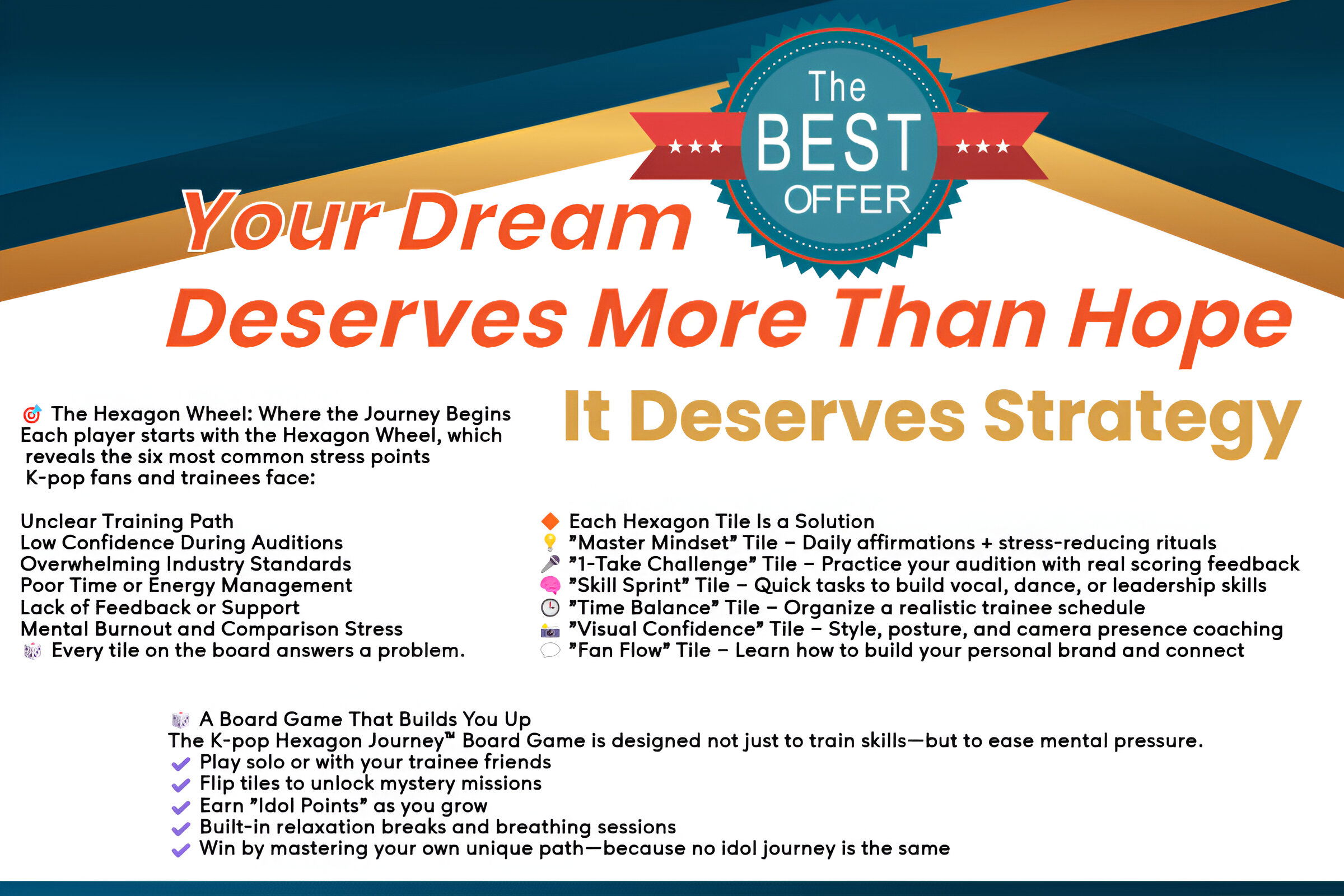 The BEST OFFER

Your Dream
Deserves More Than Hope
It Deserves Strategy

The Hexagon Wheel: Where the Journey Begins
Each player starts with the Hexagon Wheel, which reveals the six most common stress points K-pop fans and trainees face:

Unclear Training Path
Low Confidence During Auditions
Overwhelming Industry Standards
Poor Time or Energy Management
Lack of Feedback or Support
Mental Burnout and Comparison Stress
Every tile on the board answers a problem.

Each Hexagon Tile Is a Solution
"Master Mindset" Tile – Daily affirmations + stress-reducing rituals
"1-Take Challenge" Tile – Practice your audition with real scoring feedback
"Skill Sprint" Tile – Quick tasks to build vocal, dance, or leadership skills
"Time Balance" Tile – Organize a realistic trainee schedule
"Visual Confidence" Tile – Style, posture, and camera presence coaching
"Fan Flow" Tile – Learn how to build your personal brand and connect

A Board Game That Builds You Up
The K-pop Hexagon Journey™ Board Game is designed not just to train skills—but to ease mental pressure.
Play solo or with your trainee friends
Flip tiles to unlock mystery missions
Earn "Idol Points" as you grow
Built-in relaxation breaks and breathing sessions
Win by mastering your own unique path—because no idol journey is the same